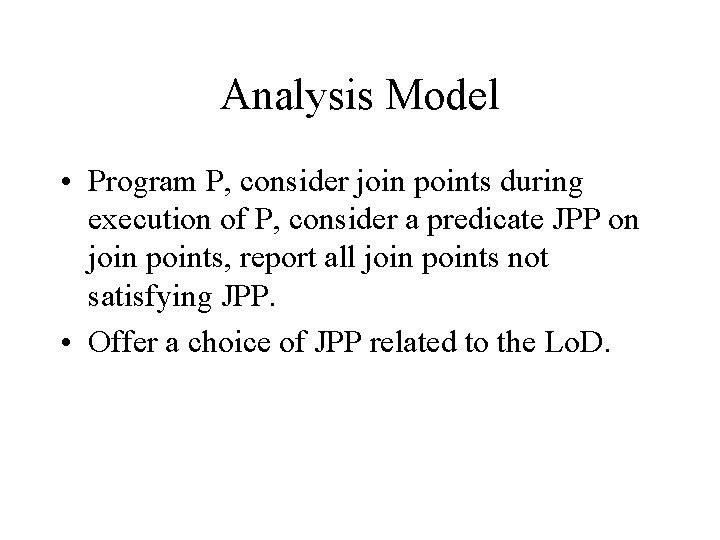 Analysis Model

• Program P, consider join points during execution of P, consider a predicate JPP on join points, report all join points not satisfying JPP.
• Offer a choice of JPP related to the LoD.